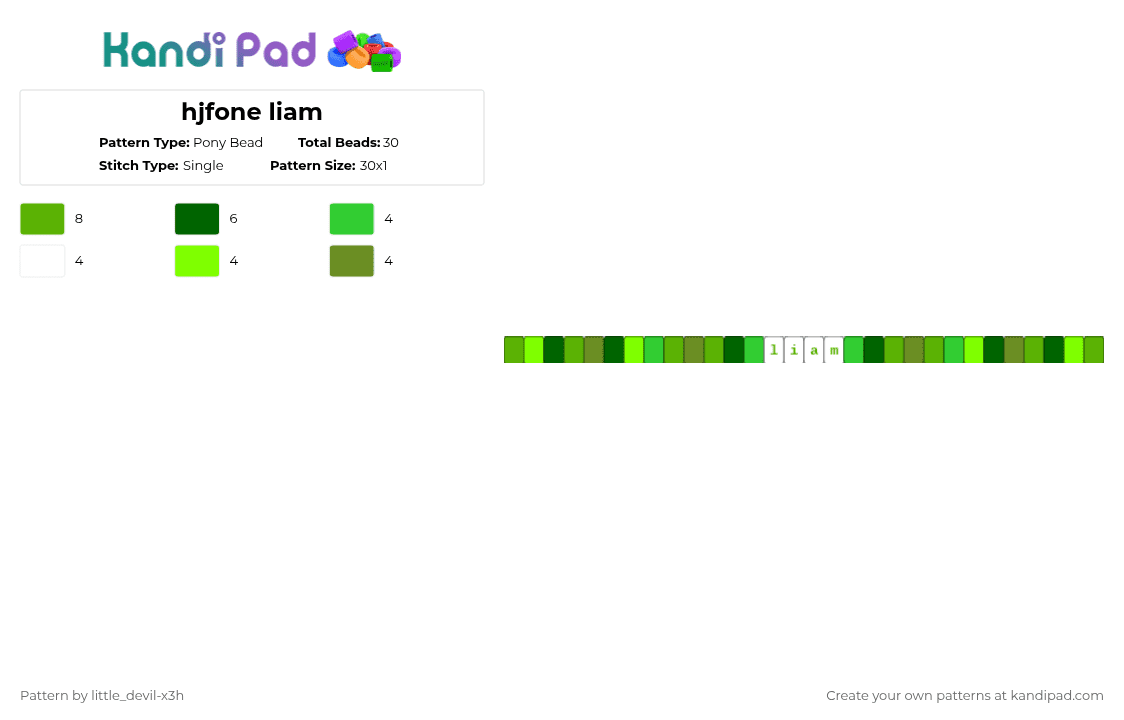 Kandi Pad

hjfone liam

Pattern Type: Pony Bead Total Beads: 30
Stitch Type: Single Pattern Size: 30x1

8
6
4
4
4
4

l i a m

Pattern by little_devil-x3h

Create your own patterns at kandipad.com